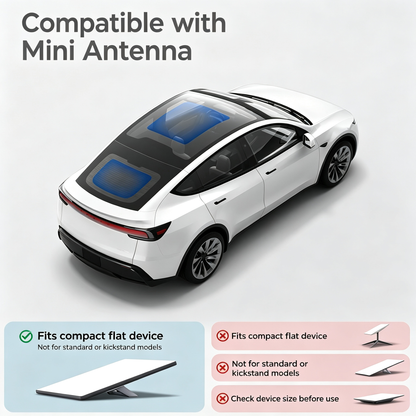 Compatible with Mini Antenna

Fits compact flat device
Not for standard or kickstand models

Fits compact flat device

Not for standard or kickstand models

Check device size before use